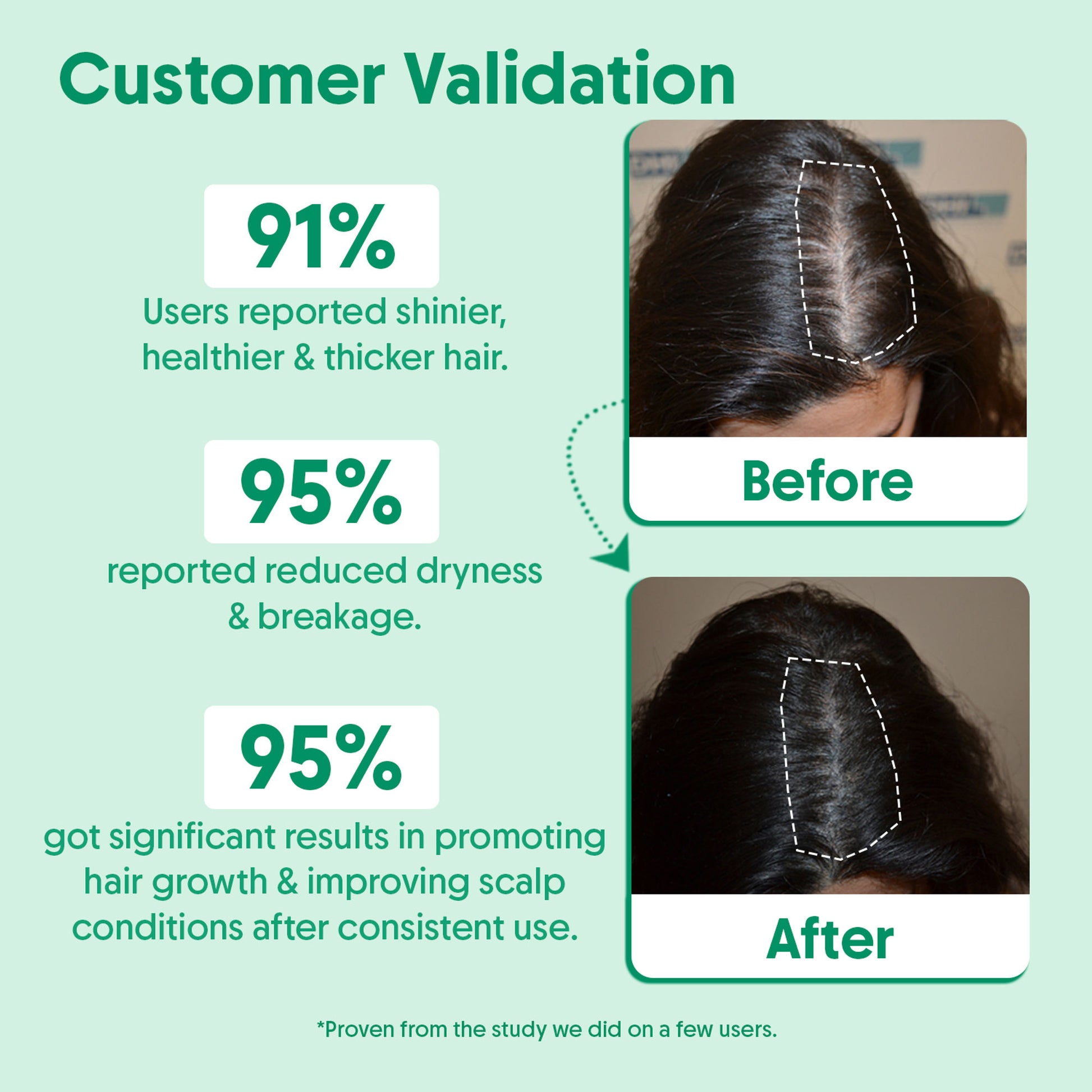 Customer Validation

91%

Users reported shinier, healthier & thicker hair.

95%

reported reduced dryness & breakage.

95%

got significant results in promoting hair growth & improving scalp conditions after consistent use.

Before

After

*Proven from the study we did on a few users.